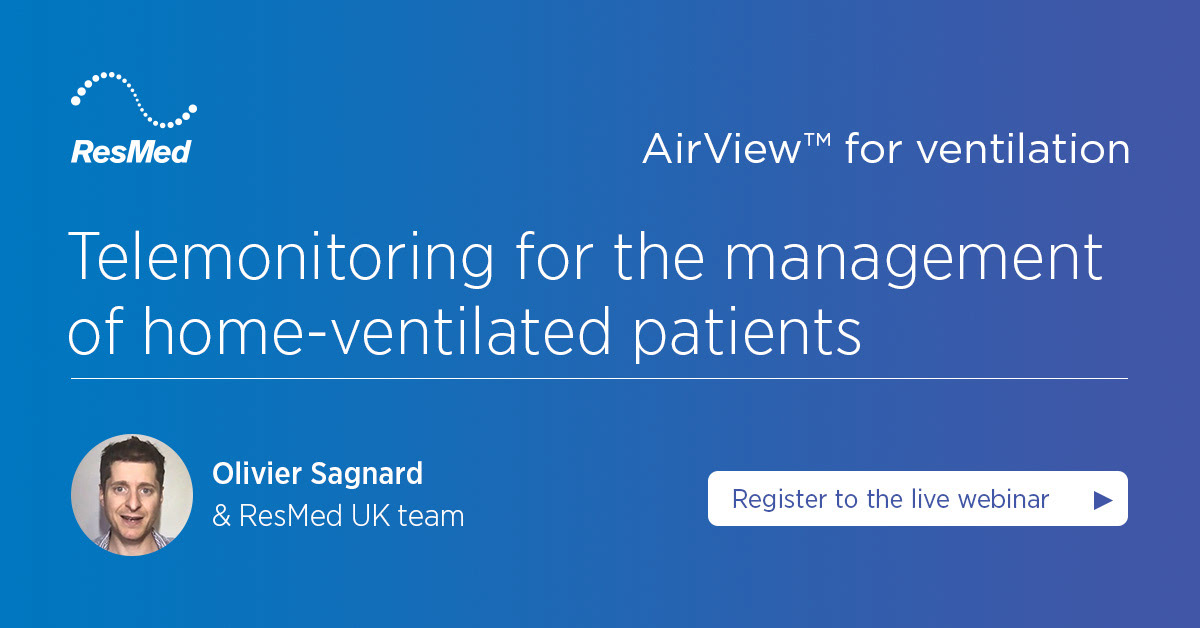 ResMed

AirView™ for ventilation

Telemonitoring for the management of home-ventilated patients

Olivier Sagnard
& ResMed UK team

Register to the live webinar ▶